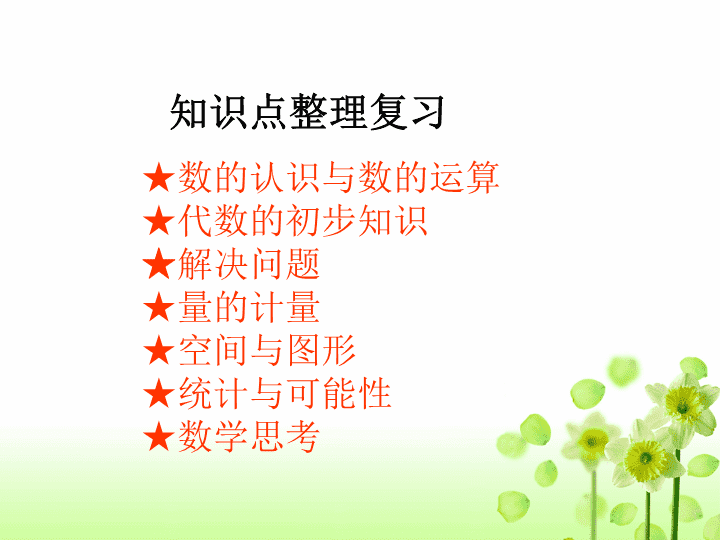 知识点整理复习

★数的认识与数的运算
★代数的初步知识
★解决问题
★量的计量
★空间与图形
★统计与可能性
★数学思考